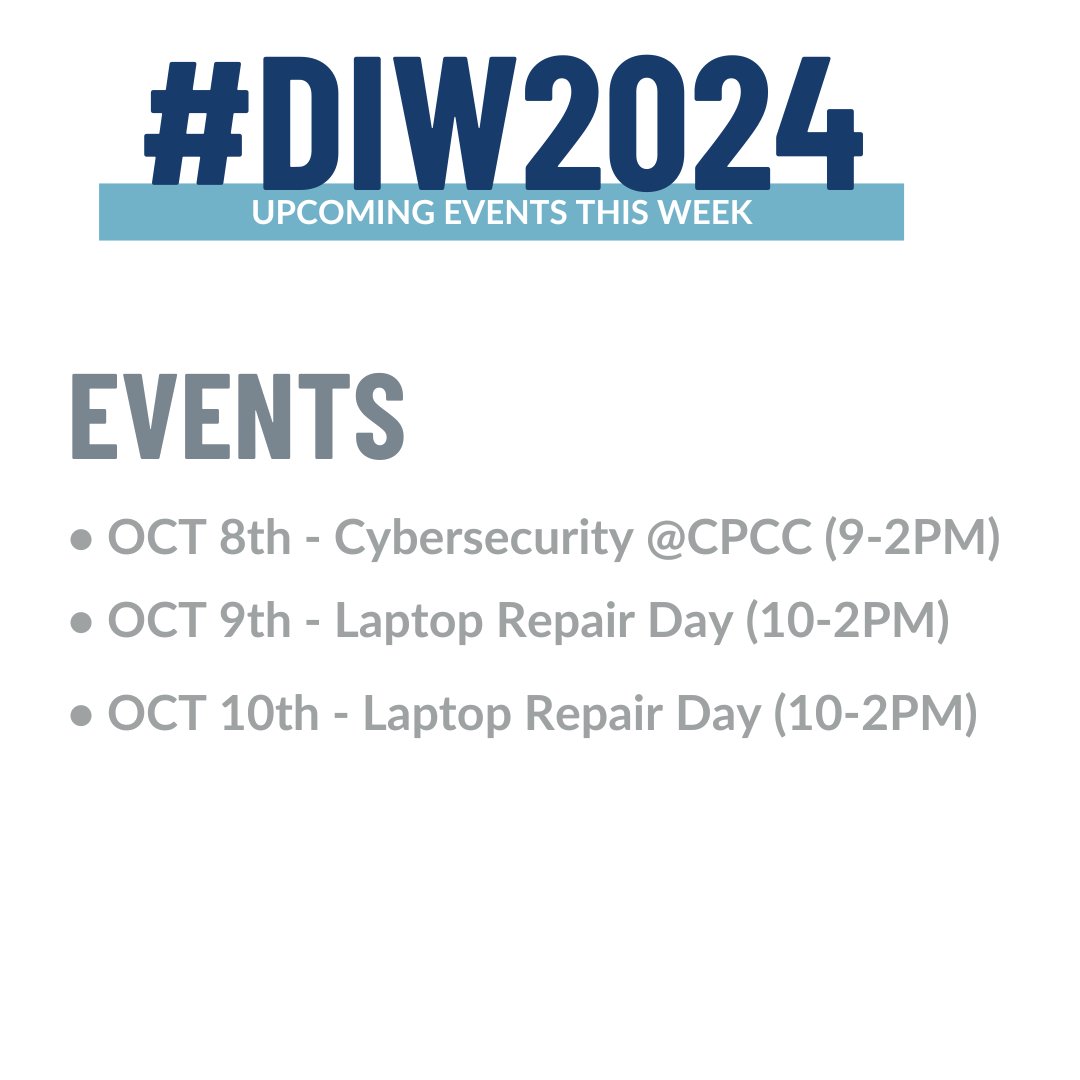 #DIW2024
UPCOMING EVENTS THIS WEEK

EVENTS

• OCT 8th - Cybersecurity @CPCC (9-2PM)
• OCT 9th - Laptop Repair Day (10-2PM)
• OCT 10th - Laptop Repair Day (10-2PM)